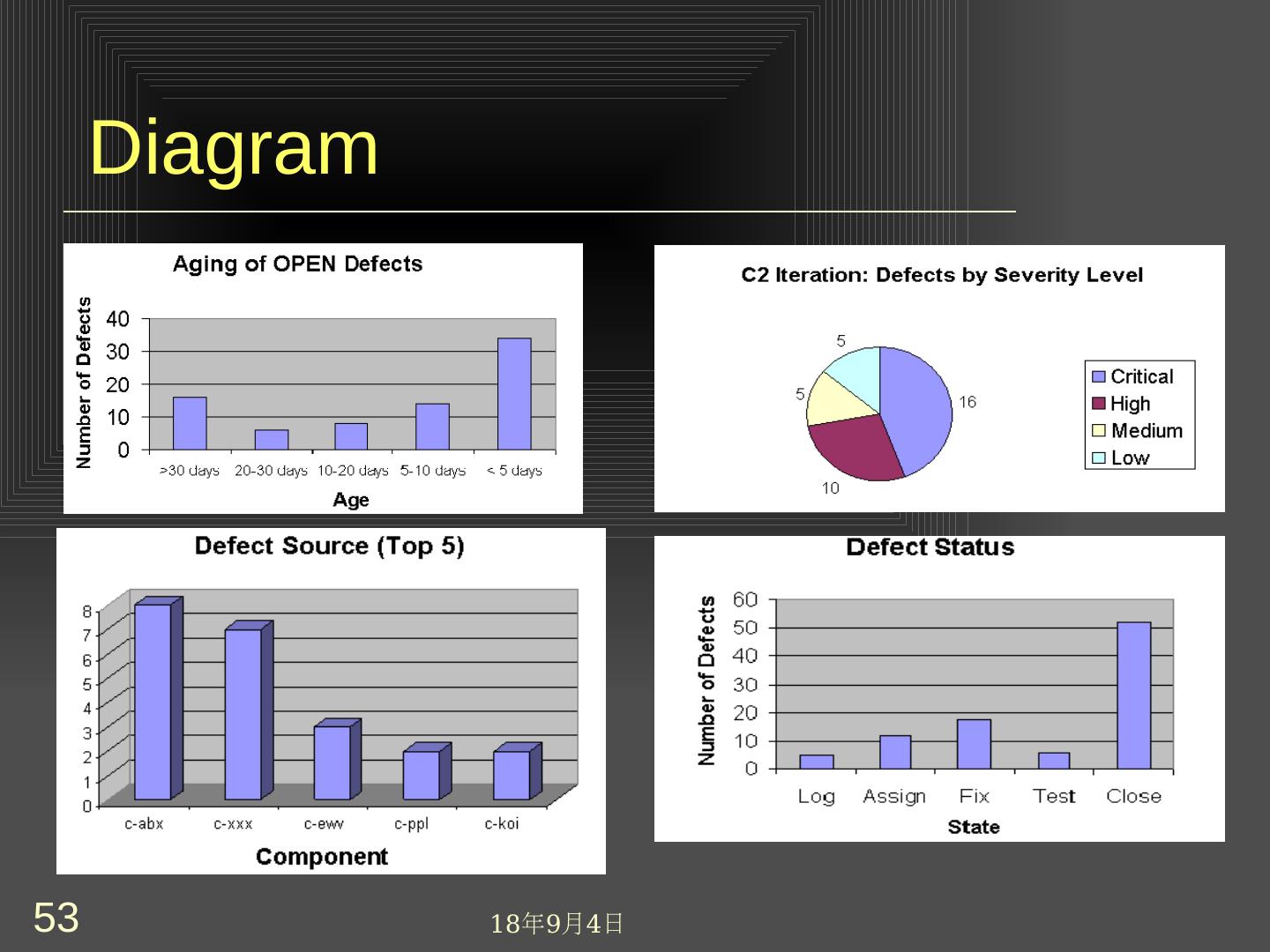 Diagram

Aging of OPEN Defects

Number of Defects

40
30
20
10
0

>30 days 20-30 days 10-20 days 5-10 days < 5 days

Age

C2 Iteration: Defects by Severity Level

5
5
16
10

Critical
High
Medium
Low

Defect Source (Top 5)

8
7
6
5
4
3
2
1
0

c-abx c-xxx c-eww c-ppl c-koi

Component

Defect Status

Number of Defects

60
50
40
30
20
10
0

Log Assign Fix Test Close

State

53

18年9月4日